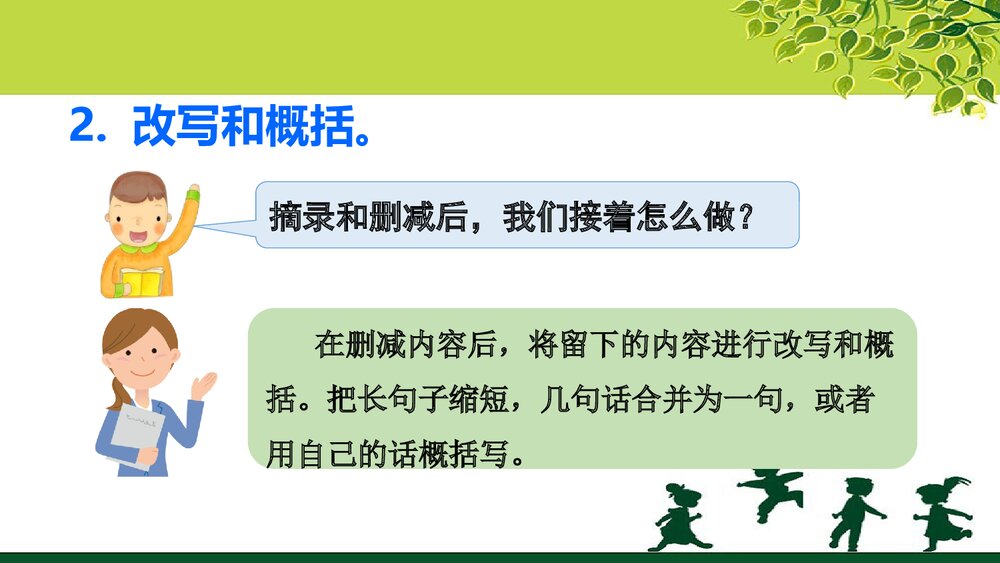 2. 改写和概括。

摘录和删减后，我们接着怎么做？

在删减内容后，将留下的内容进行改写和概括。把长句子缩短，几句话合并为一句，或者用自己的话概括写。